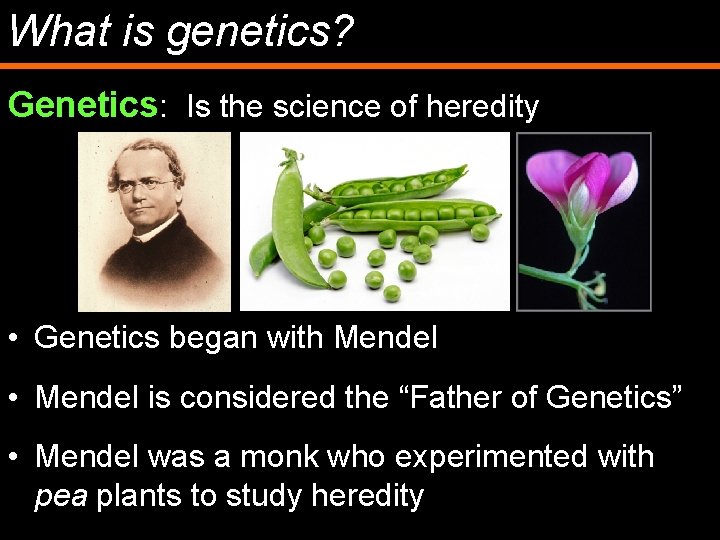 What is genetics?

Genetics: Is the science of heredity

• Genetics began with Mendel

• Mendel is considered the “Father of Genetics”

• Mendel was a monk who experimented with pea plants to study heredity